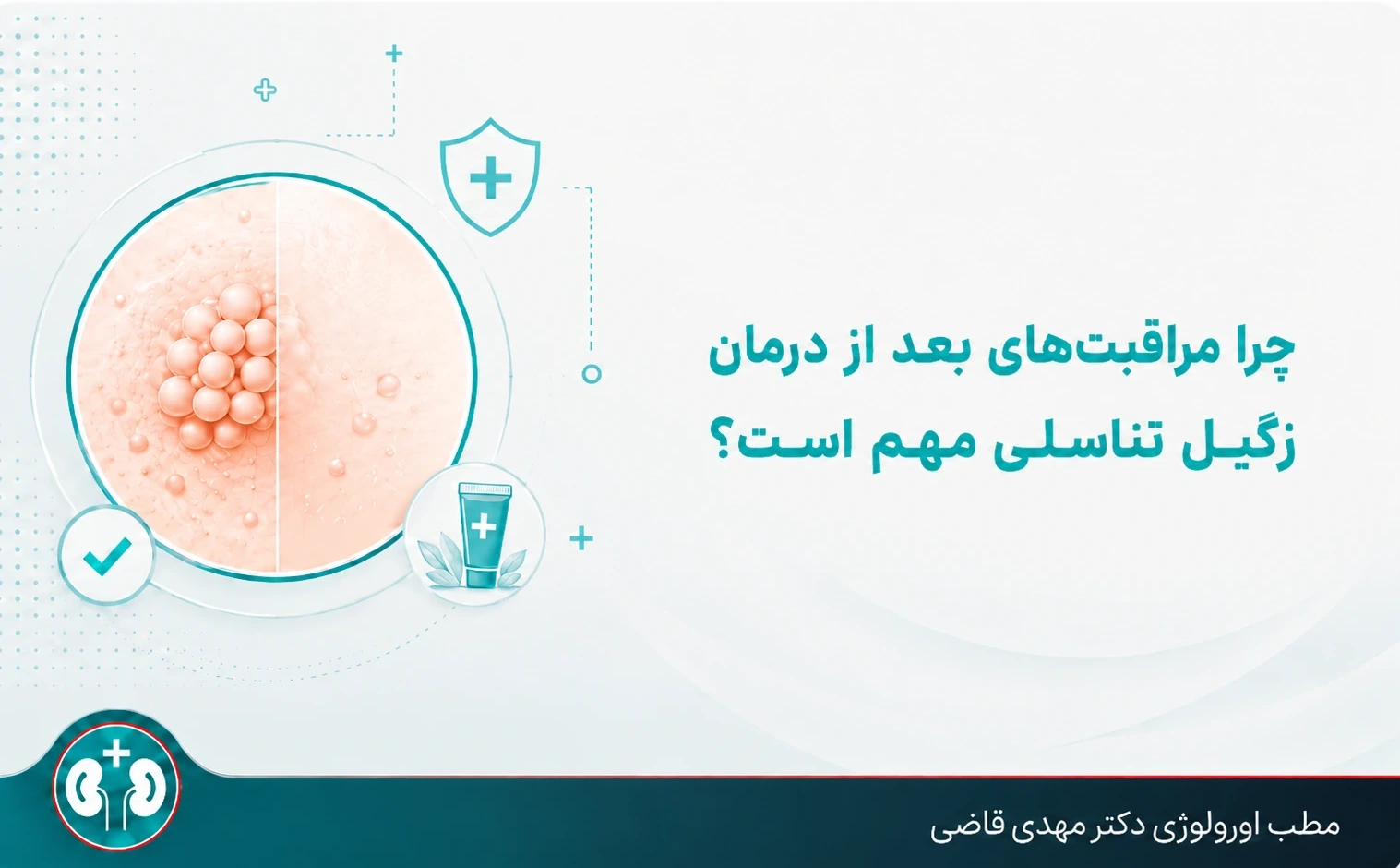 چرا مراقبت‌های بعد از درمان زگیل تناسلی مهم است؟

مطب اورولوژی دکتر مهدی قاضی